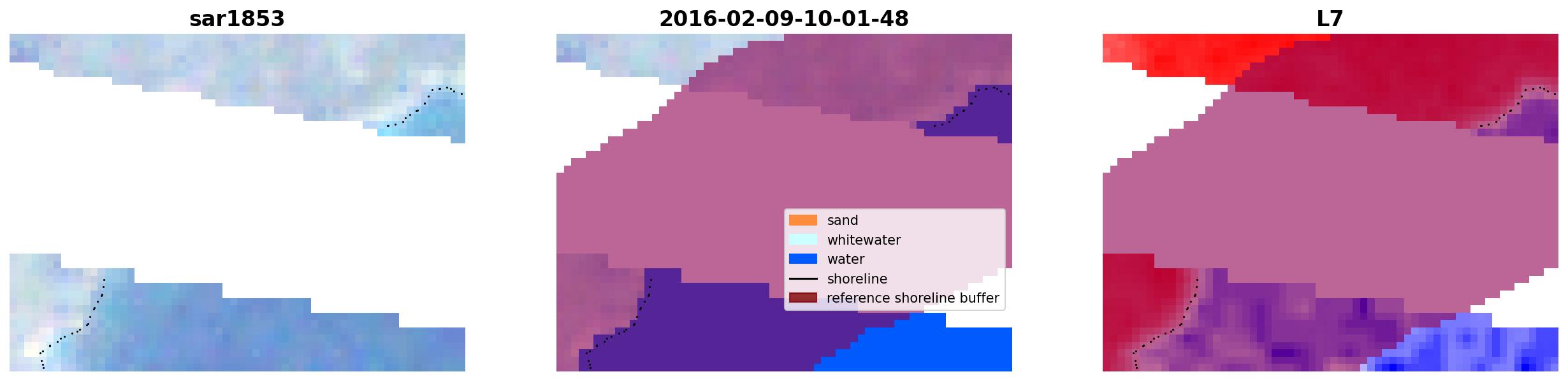 sar1853

2016-02-09-10-01-48

sand
whitewater
water
shoreline
reference shoreline buffer

L7